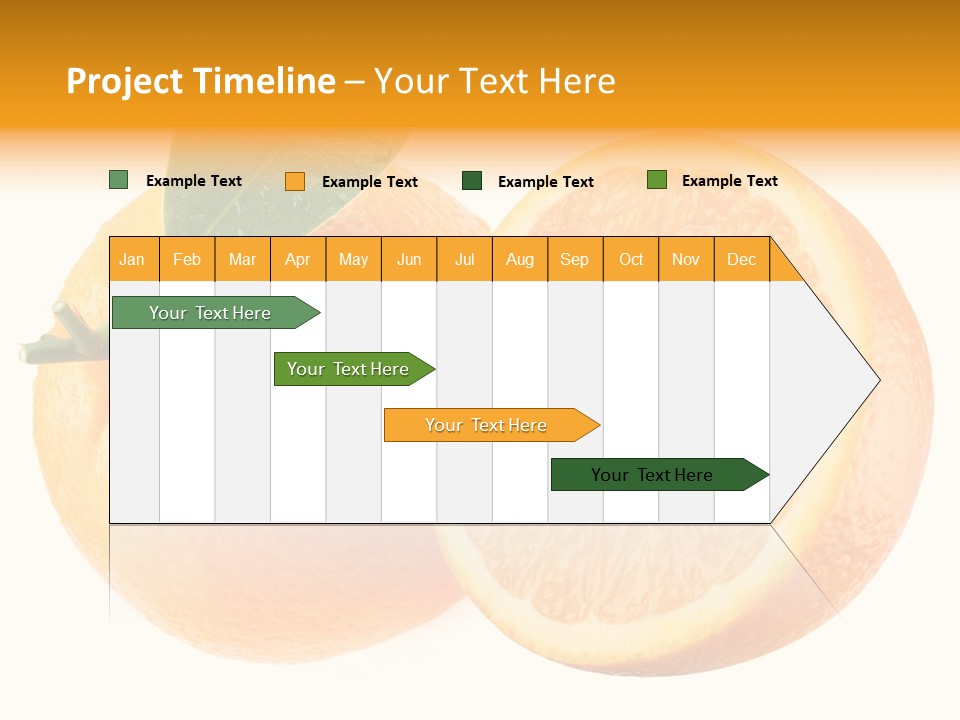 Project Timeline – Your Text Here

Example Text Example Text Example Text Example Text

Jan Feb Mar Apr May Jun Jul Aug Sep Oct Nov Dec

Your Text Here

Your Text Here

Your Text Here

Your Text Here